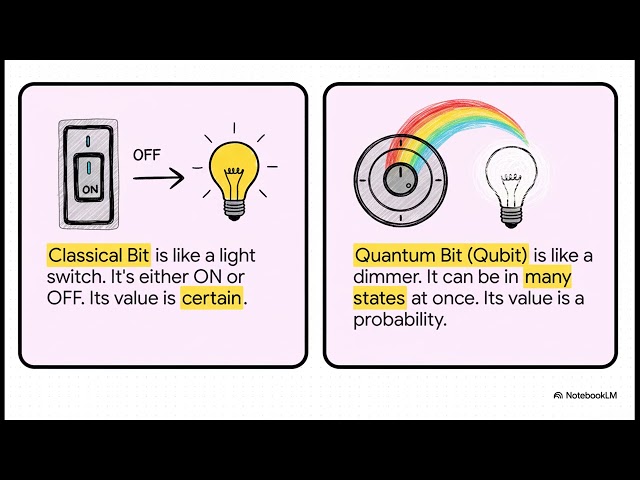 ON

OFF

Classical Bit is like a light switch. It's either ON or OFF. Its value is certain.

Quantum Bit (Qubit) is like a dimmer. It can be in many states at once. Its value is a probability.

NotebookLM